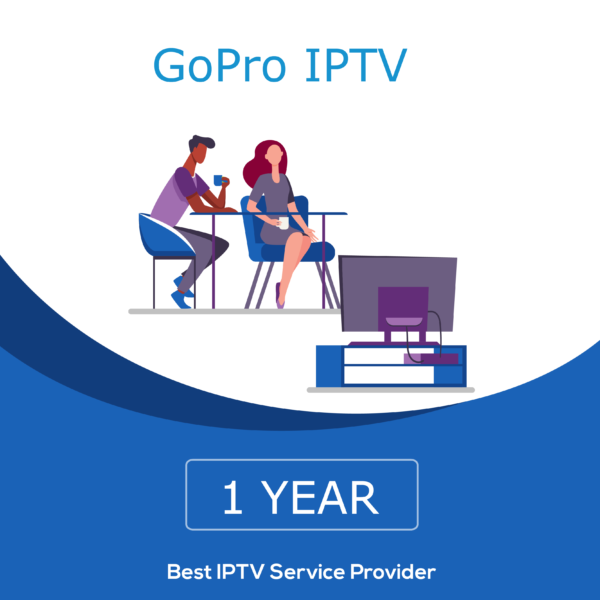 GoPro IPTV

1 YEAR

Best IPTV Service Provider